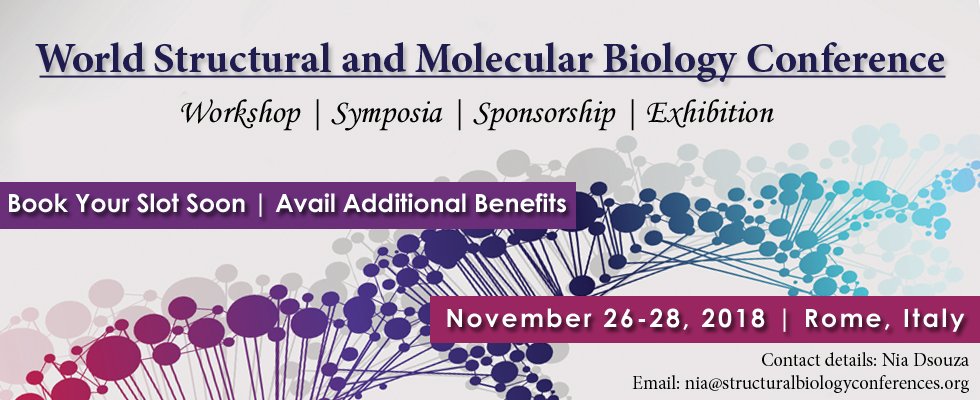 World Structural and Molecular Biology Conference

Workshop | Symposia | Sponsorship | Exhibition

Book Your Slot Soon | Avail Additional Benefits

November 26-28, 2018 | Rome, Italy

Contact details: Nia Dsouza
Email: nia@structuralbiologyconferences.org